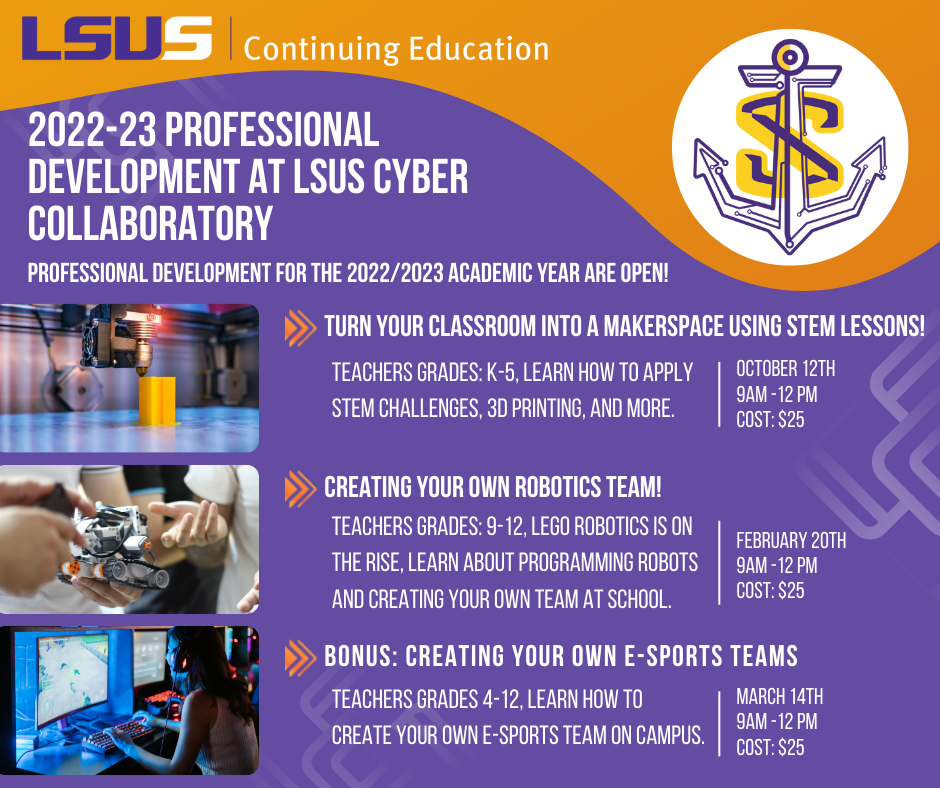 LSUS | Continuing Education

2022-23 PROFESSIONAL DEVELOPMENT AT LSUS CYBER COLLABORATORY

PROFESSIONAL DEVELOPMENT FOR THE 2022/2023 ACADEMIC YEAR ARE OPEN!

TURN YOUR CLASSROOM INTO A MAKERSPACE USING STEM LESSONS!

TEACHERS GRADES: K-5, LEARN HOW TO APPLY STEM CHALLENGES, 3D PRINTING, AND MORE.

OCTOBER 12TH
9AM -12 PM
COST: $25

CREATING YOUR OWN ROBOTICS TEAM!

TEACHERS GRADES: 9-12, LEGO ROBOTICS IS ON THE RISE, LEARN ABOUT PROGRAMMING ROBOTS AND CREATING YOUR OWN TEAM AT SCHOOL.

FEBRUARY 20TH
9AM -12 PM
COST: $25

BONUS: CREATING YOUR OWN E-SPORTS TEAMS

TEACHERS GRADES 4-12, LEARN HOW TO CREATE YOUR OWN E-SPORTS TEAM ON CAMPUS.

MARCH 14TH
9AM -12 PM
COST: $25